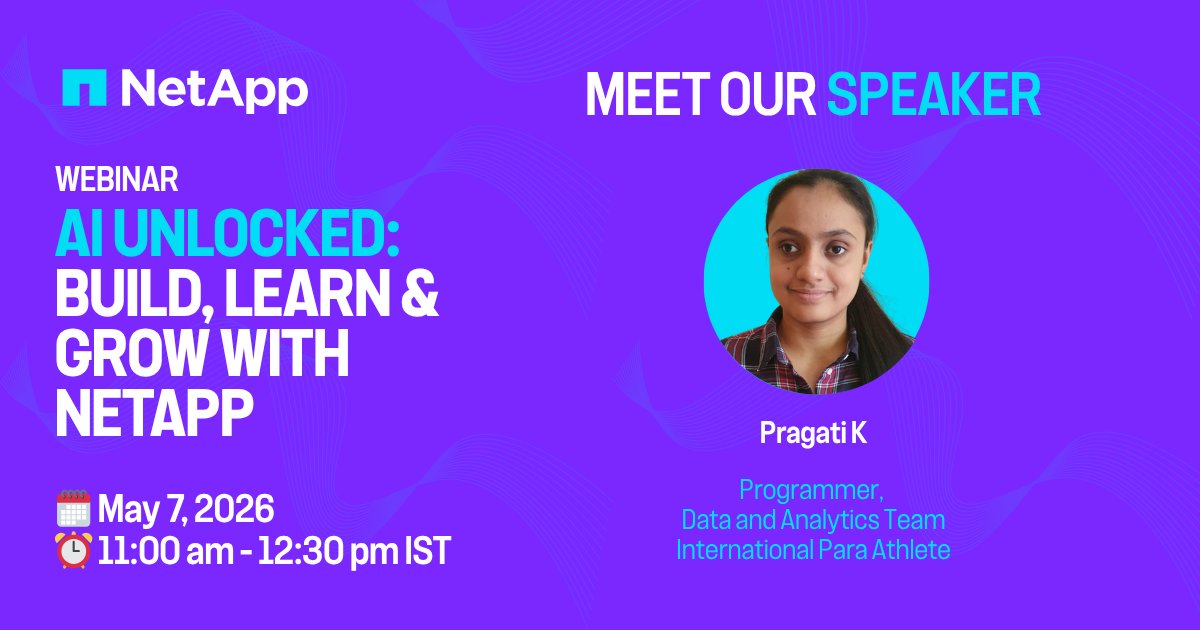 NetApp

WEBINAR

AI UNLOCKED: BUILD, LEARN & GROW WITH NETAPP

May 7, 2026
11:00 am - 12:30 pm IST

MEET OUR SPEAKER

Pragati K

Programmer,
Data and Analytics Team
International Para Athlete